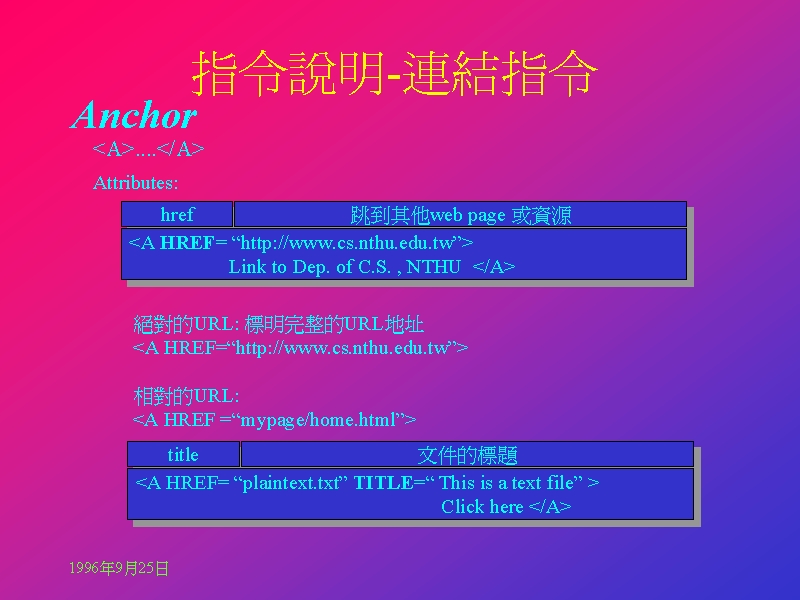 指令說明-連結指令

Anchor

<A>....</A>

Attributes:

| href | 跳到其他web page 或資源 |
|---|---|

<A HREF= “http://www.cs.nthu.edu.tw”>
Link to Dep. of C.S. , NTHU </A>

絕對的URL: 標明完整的URL地址
<A HREF=“http://www.cs.nthu.edu.tw”>

相對的URL:
<A HREF =“mypage/home.html”>

| title | 文件的標題 |
|---|---|

<A HREF= “plaintext.txt” TITLE=“ This is a text file” >
Click here </A>

1996年9月25日